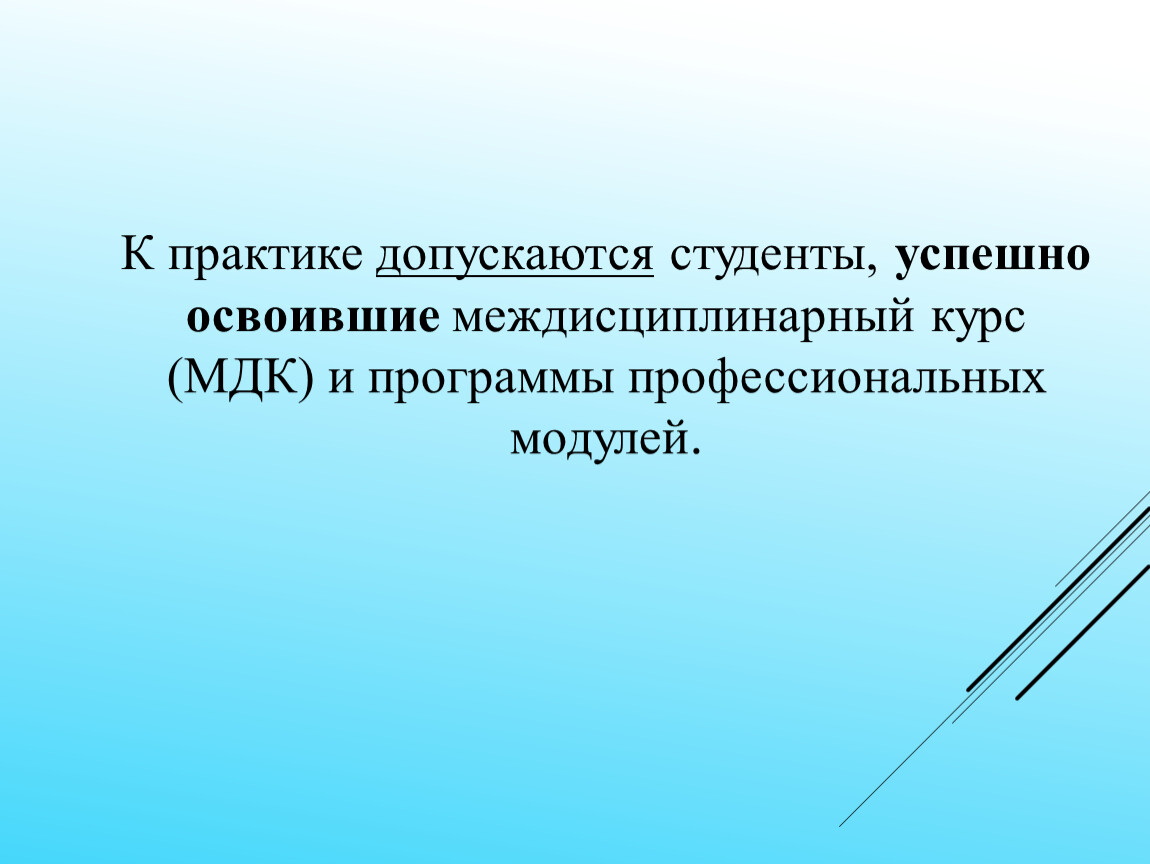 К практике допускаются студенты, успешно освоившие междисциплинарный курс (МДК) и программы профессиональных модулей.